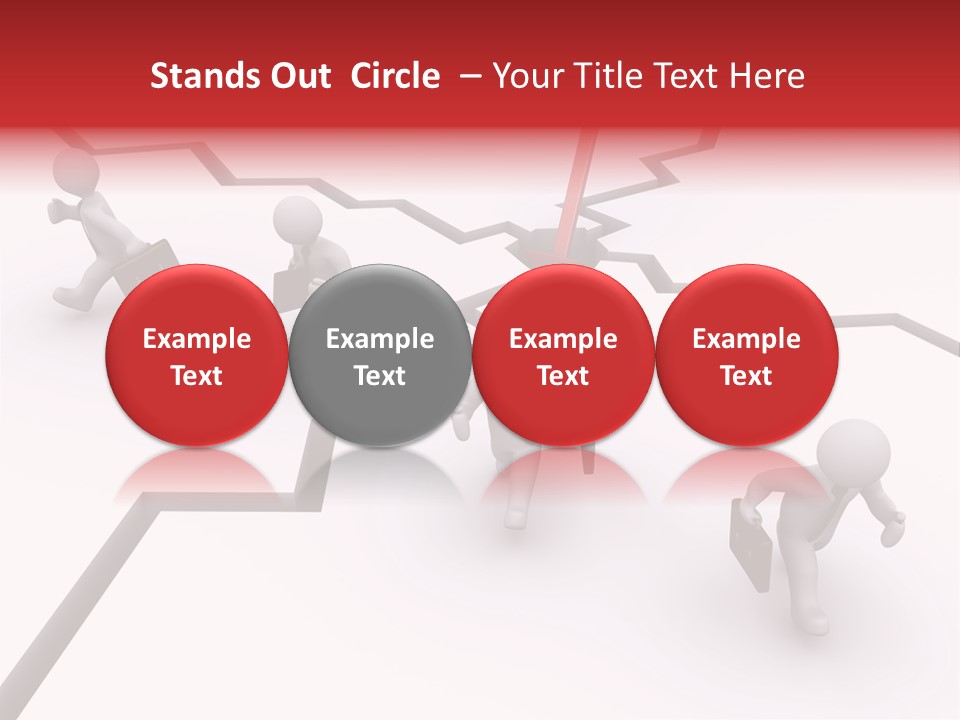 Stands Out Circle – Your Title Text Here

Example Text

Example Text

Example Text

Example Text